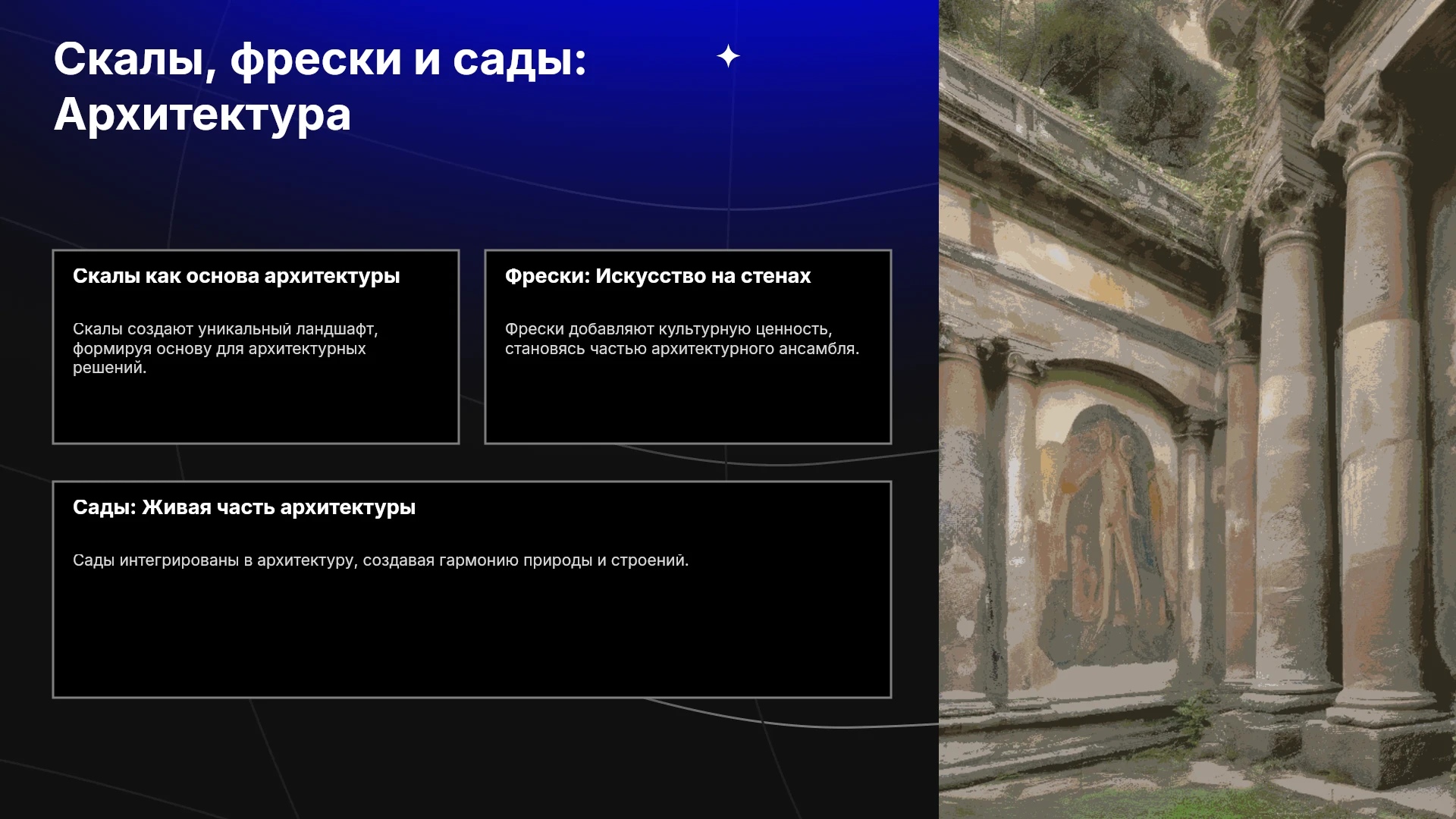 Скалы, фрески и сады: Архитектура

Скалы как основа архитектуры

Скалы создают уникальный ландшафт, формируя основу для архитектурных решений.

Фрески: Искусство на стенах

Фрески добавляют культурную ценность, становясь частью архитектурного ансамбля.

Сады: Живая часть архитектуры

Сады интегрированы в архитектуру, создавая гармонию природы и строений.